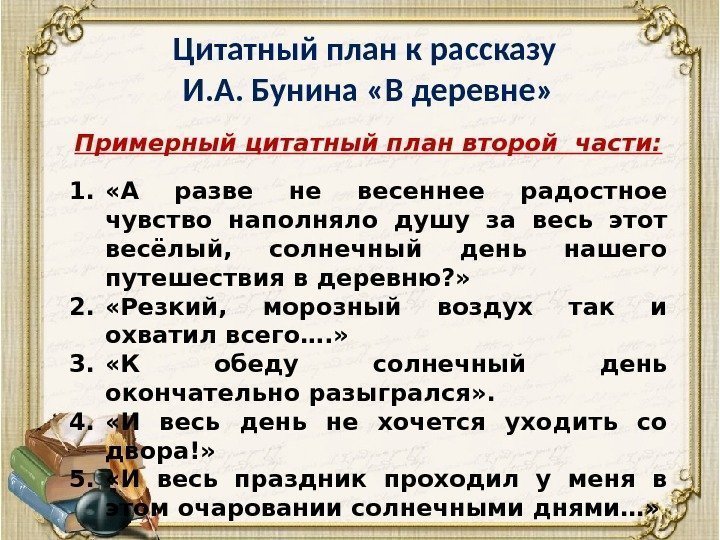 Цитатный план к рассказу И.А. Бунина «В деревне»

Примерный цитатный план второй части:

1. «А разве не весеннее радостное чувство наполняло душу за весь этот весёлый, солнечный день нашего путешествия в деревню?»
2. «Резкий, морозный воздух так и охватил всего….»
3. «К обеду солнечный день окончательно разыгрался».
4. «И весь день не хочется уходить со двора!»
5. «И весь праздник проходил у меня в этом очаровании солнечными днями…»